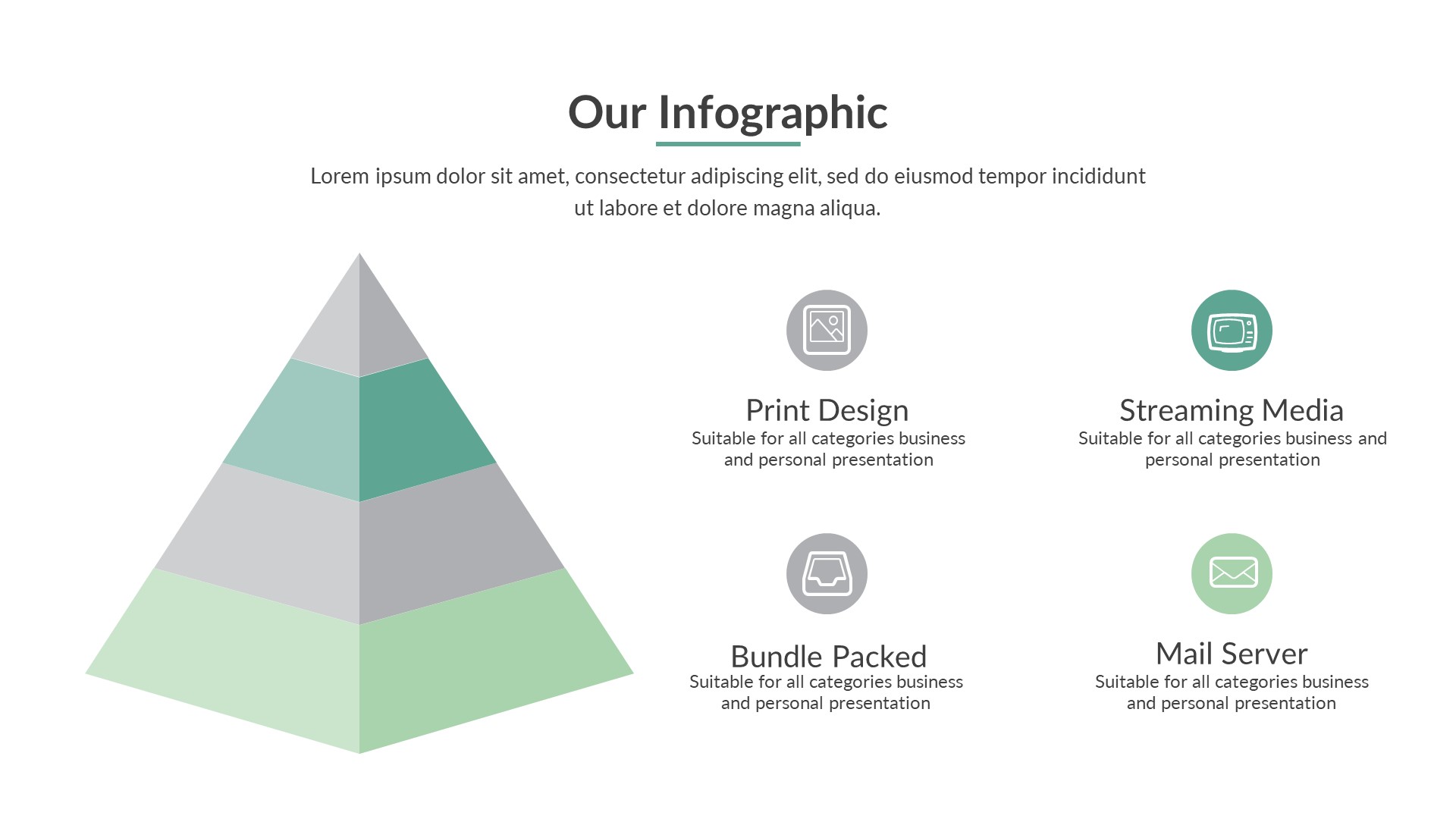 Our Infographic

Lorem ipsum dolor sit amet, consectetur adipiscing elit, sed do eiusmod tempor incididunt ut labore et dolore magna aliqua.

Print Design
Suitable for all categories business and personal presentation

Streaming Media
Suitable for all categories business and personal presentation

Bundle Packed
Suitable for all categories business and personal presentation

Mail Server
Suitable for all categories business and personal presentation